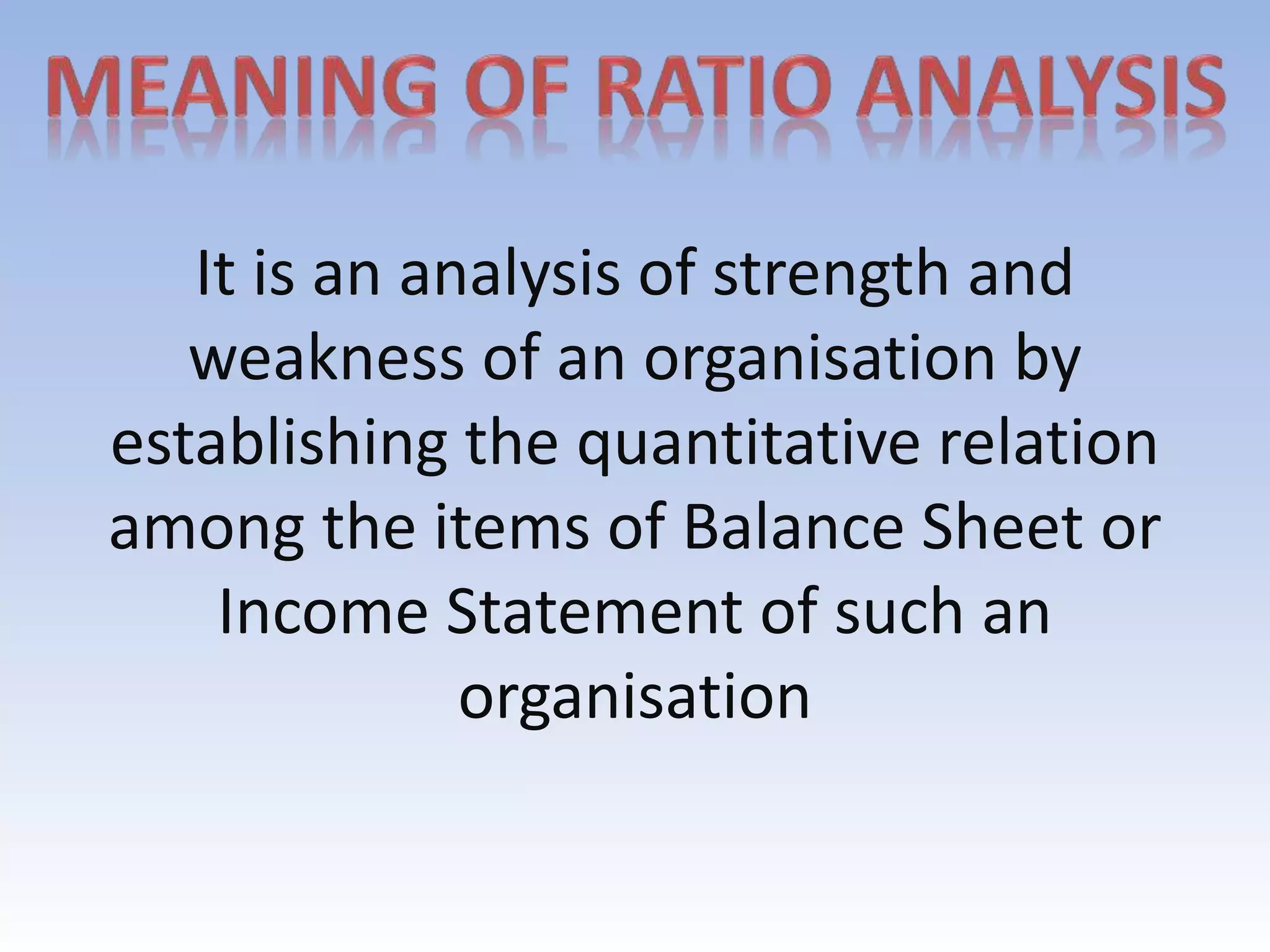 MEANING OF RATIO ANALYSIS

It is an analysis of strength and weakness of an organisation by establishing the quantitative relation among the items of Balance Sheet or Income Statement of such an organisation